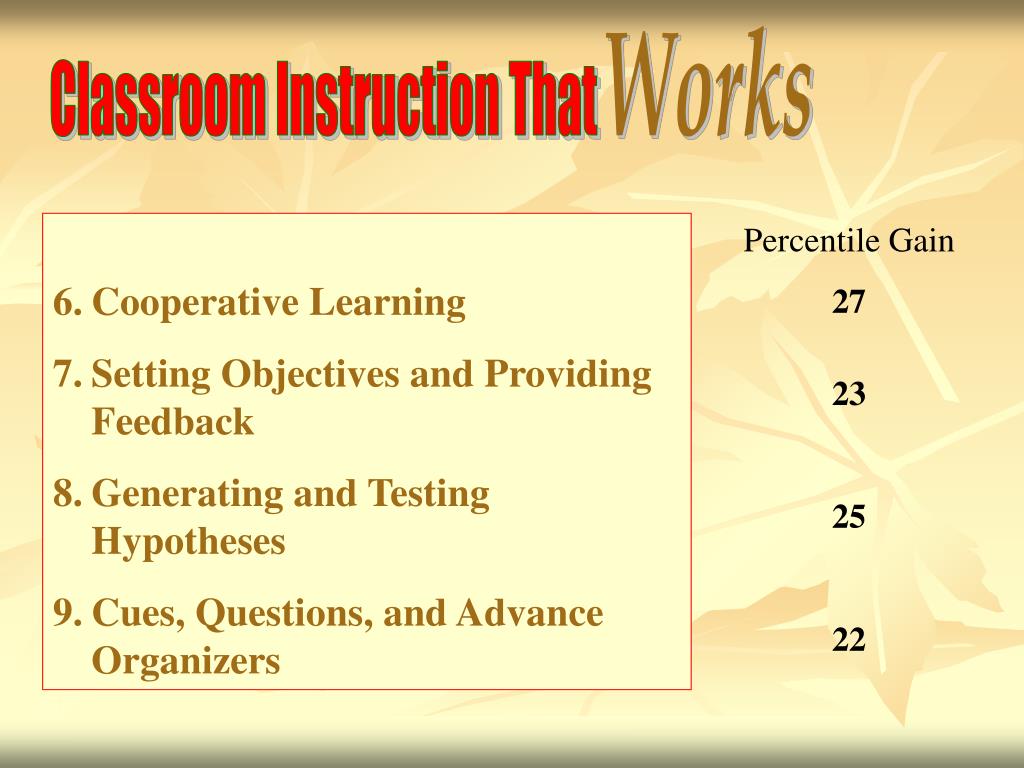 Classroom Instruction That Works

6. Cooperative Learning

7. Setting Objectives and Providing Feedback

8. Generating and Testing Hypotheses

9. Cues, Questions, and Advance Organizers

Percentile Gain

27

23

25

22